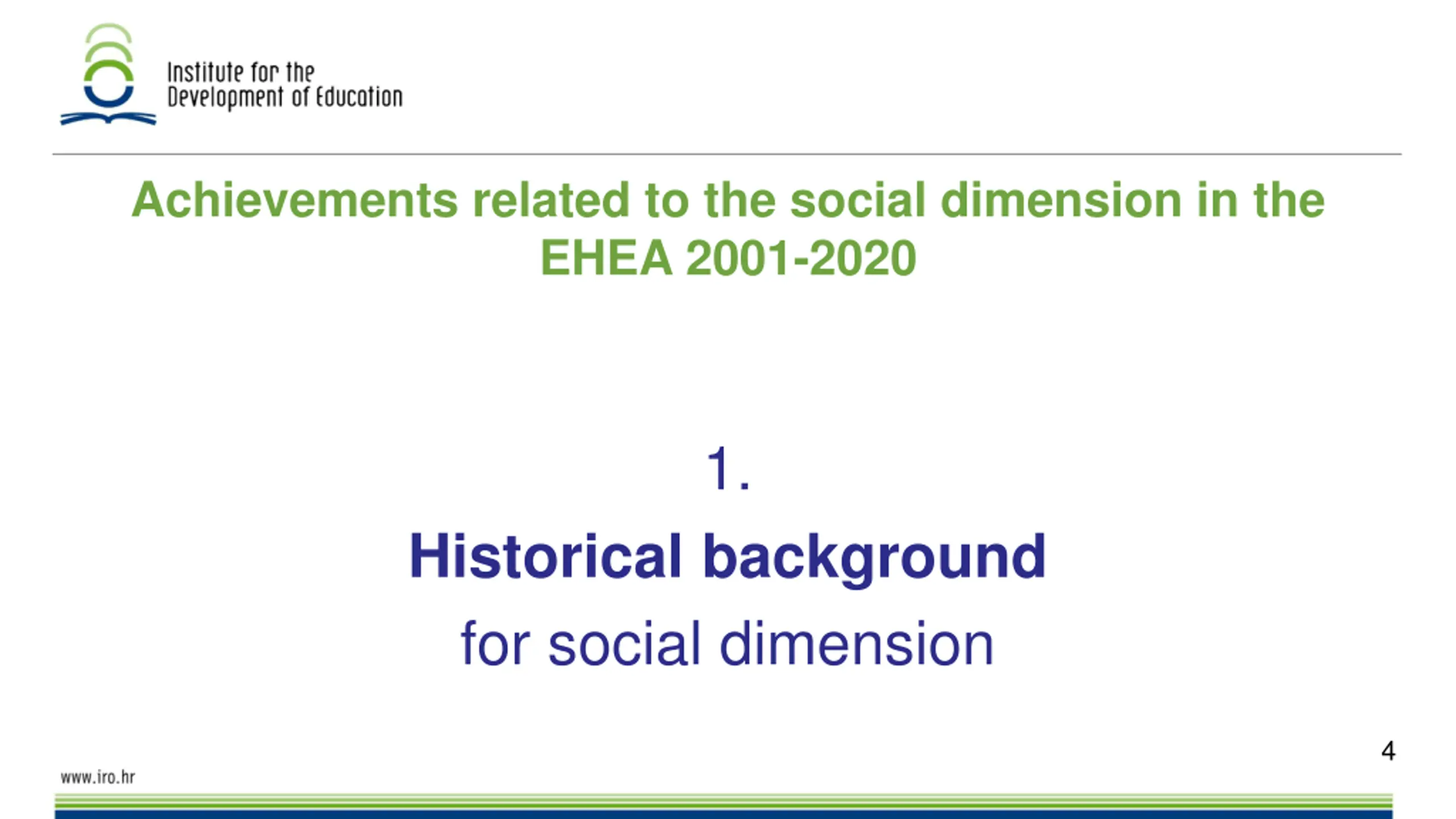 Institute for the
Development of Education

Achievements related to the social dimension in the EHEA 2001-2020

1.

Historical background

for social dimension

4

www.iro.hr